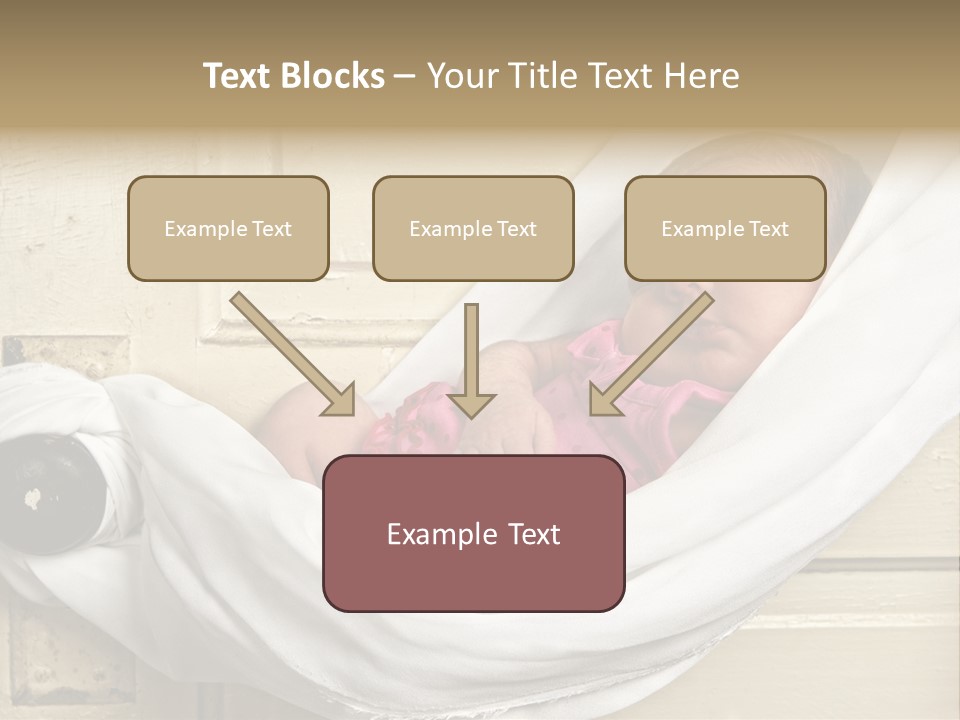 Text Blocks – Your Title Text Here

Example Text

Example Text

Example Text

Example Text